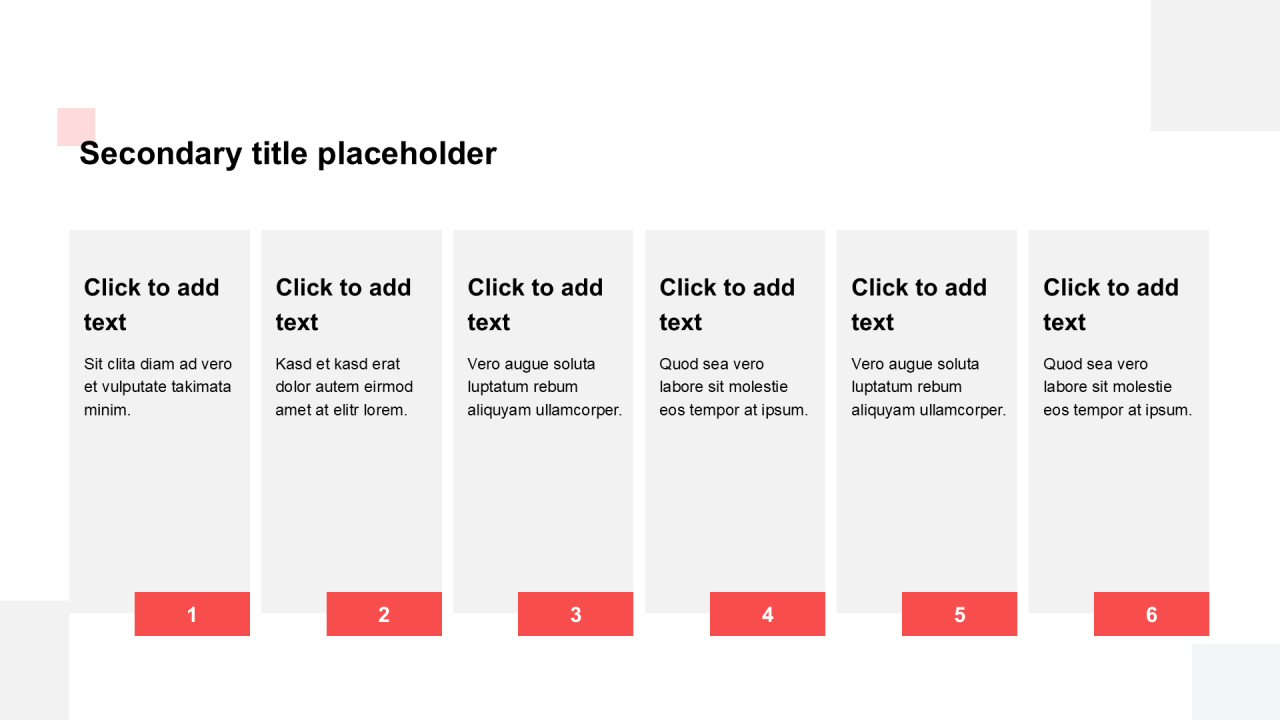 Secondary title placeholder

Click to add text

Sit clita diam ad vero et vulputate takimata minim.

1

Click to add text

Kasd et kasd erat dolor autem eirmod amet at elitr lorem.

2

Click to add text

Vero augue soluta luptatum rebum aliquyam ullamcorper.

3

Click to add text

Quod sea vero labore sit molestie eos tempor at ipsum.

4

Click to add text

Vero augue soluta luptatum rebum aliquyam ullamcorper.

5

Click to add text

Quod sea vero labore sit molestie eos tempor at ipsum.

6